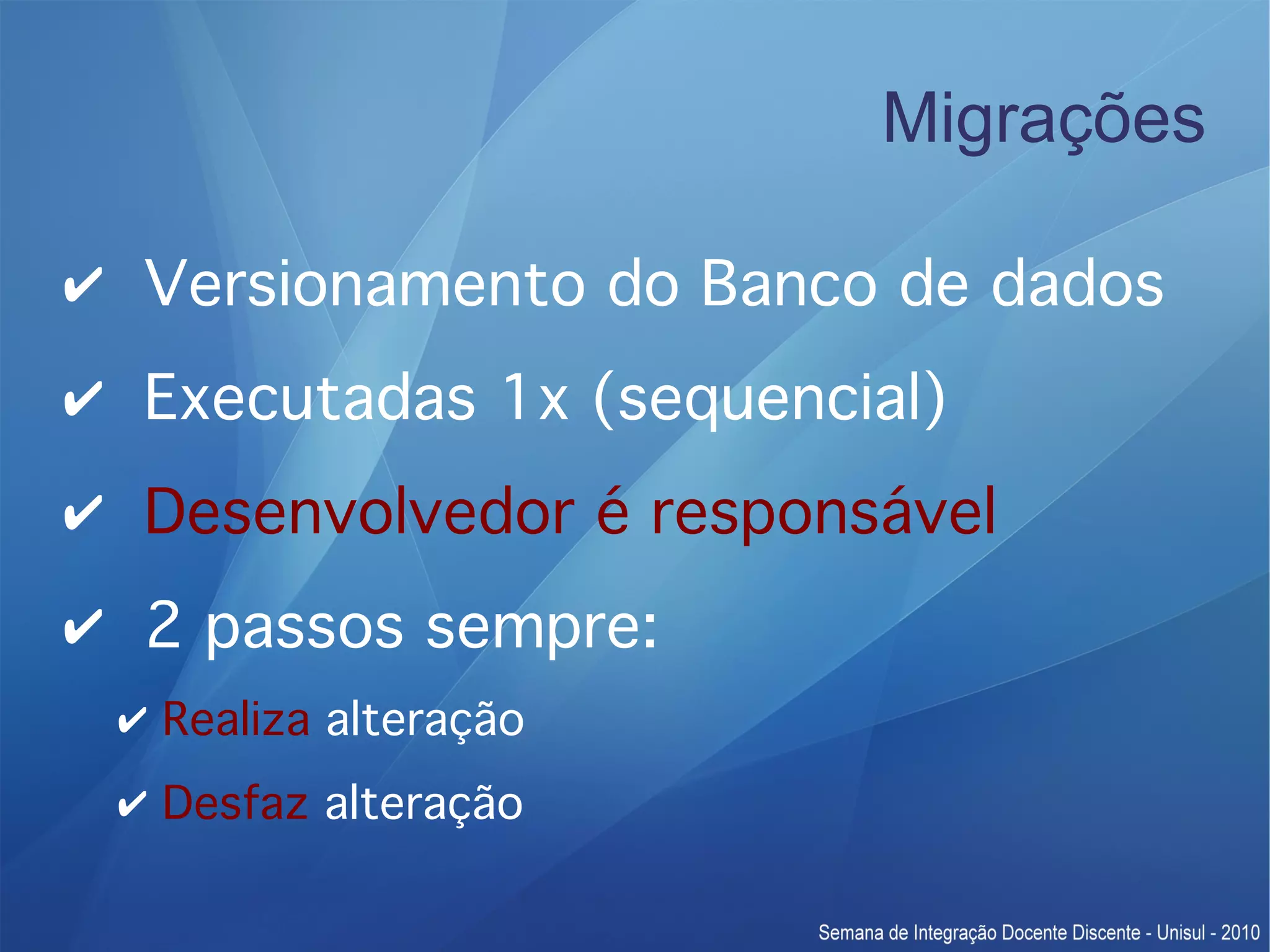 Migrações

✔ Versionamento do Banco de dados

✔ Executadas 1x (sequencial)

✔ Desenvolvedor é responsável

✔ 2 passos sempre:

✔ Realiza alteração

✔ Desfaz alteração

Semana de Integração Docente Discente - Unisul - 2010